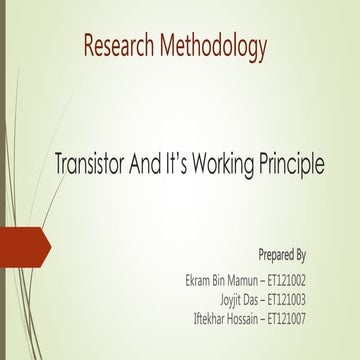 Research Methodology

Transistor And It's Working Principle

Prepared By

Ekram Bin Mamun – ET121002
Joyjit Das – ET121003
Iftekhar Hossain – ET121007